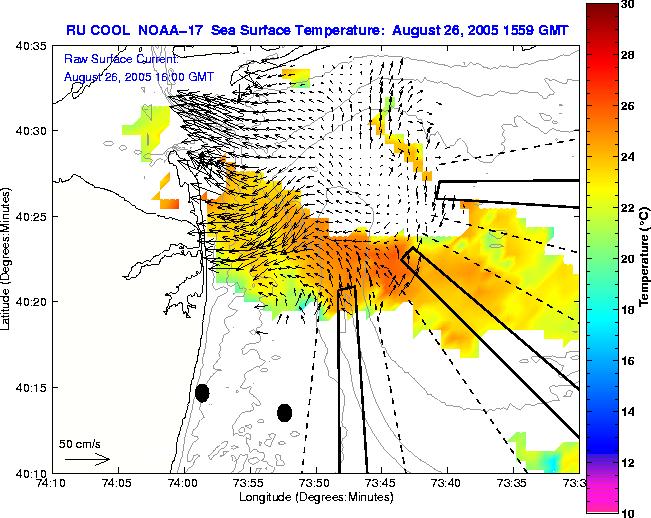 RU COOL NOAA-17 Sea Surface Temperature: August 26, 2005 1559 GMT

Raw Surface Current:
August 26, 2005 16:00 GMT

40:35
40:30
40:25
40:20
40:15
40:10

Latitude (Degrees:Minutes)

50 cm/s

74:10 74:05 74:00 73:55 73:50 73:45 73:40 73:35 73:3

Longitude (Degrees:Minutes)

30
28
26
24
22
20
18
16
14
12
10

Temperature (°C)